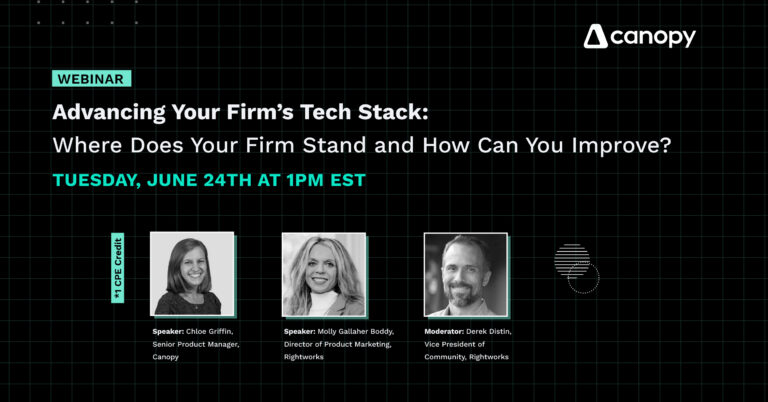 canopy

WEBINAR

Advancing Your Firm's Tech Stack:
Where Does Your Firm Stand and How Can You Improve?

TUESDAY, JUNE 24TH AT 1PM EST

*1 CPE Credit

Speaker: Chloe Griffin, Senior Product Manager, Canopy

Speaker: Molly Gallaher Boddy, Director of Product Marketing, Rightworks

Moderator: Derek Distin, Vice President of Community, Rightworks